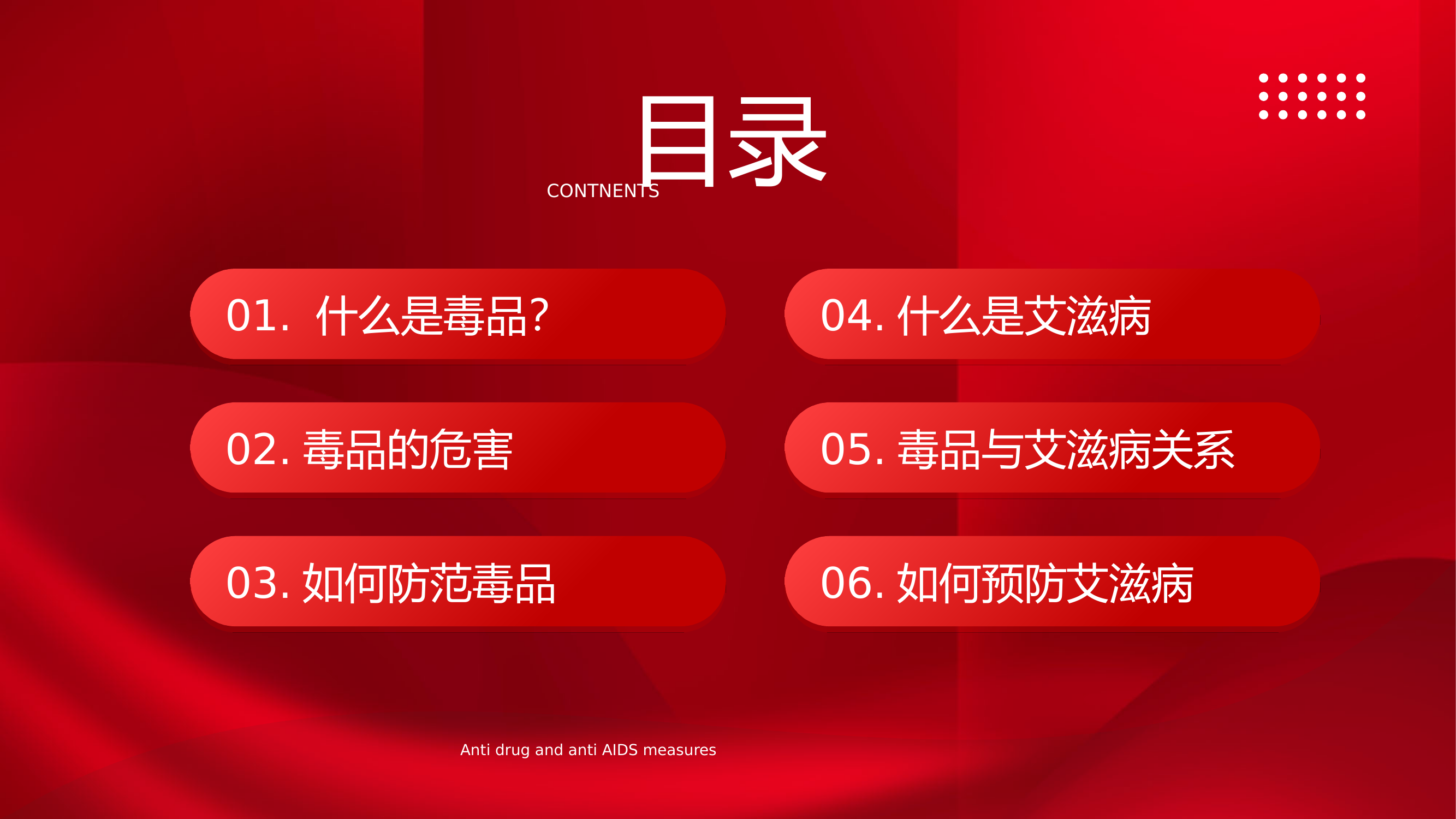 目录
CONTNENTS

01. 什么是毒品?

02. 毒品的危害

03. 如何防范毒品

04. 什么是艾滋病

05. 毒品与艾滋病关系

06. 如何预防艾滋病

Anti drug and anti AIDS measures